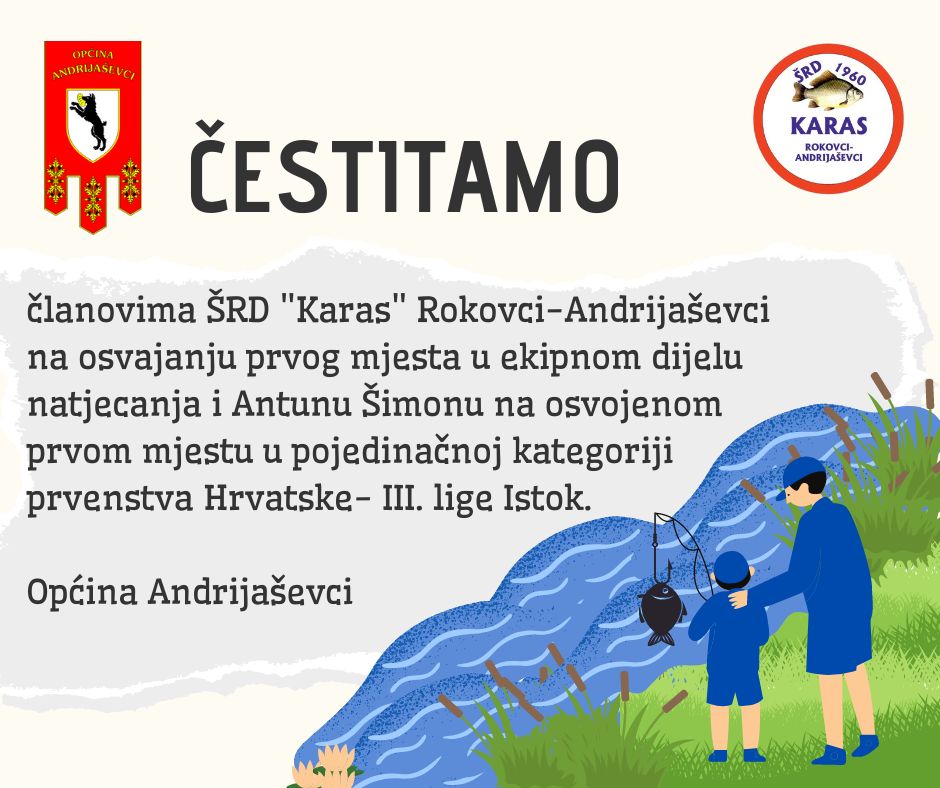 OPĆINA ANDRIJAŠEVCI

ČESTITAMO

ŠRD 1960
KARAS
ROKOVCI-ANDRIJAŠEVCI

članovima ŠRD "Karas" Rokovci-Andrijaševci na osvajanju prvog mjesta u ekipnom dijelu natjecanja i Antunu Šimonu na osvojenom prvom mjestu u pojedinačnoj kategoriji prvenstva Hrvatske- III. lige Istok.

Općina Andrijaševci